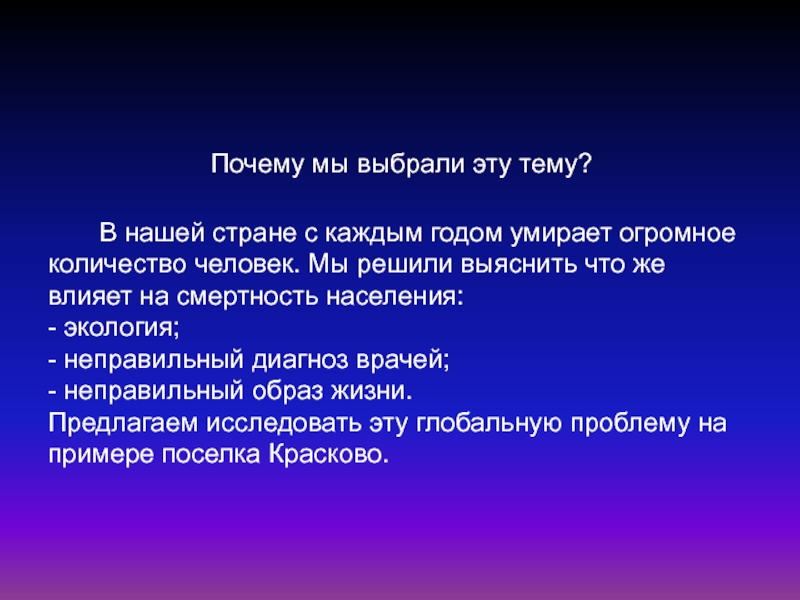 Почему мы выбрали эту тему?

В нашей стране с каждым годом умирает огромное количество человек. Мы решили выяснить что же влияет на смертность населения:
- экология;
- неправильный диагноз врачей;
- неправильный образ жизни.
Предлагаем исследовать эту глобальную проблему на примере поселка Красково.